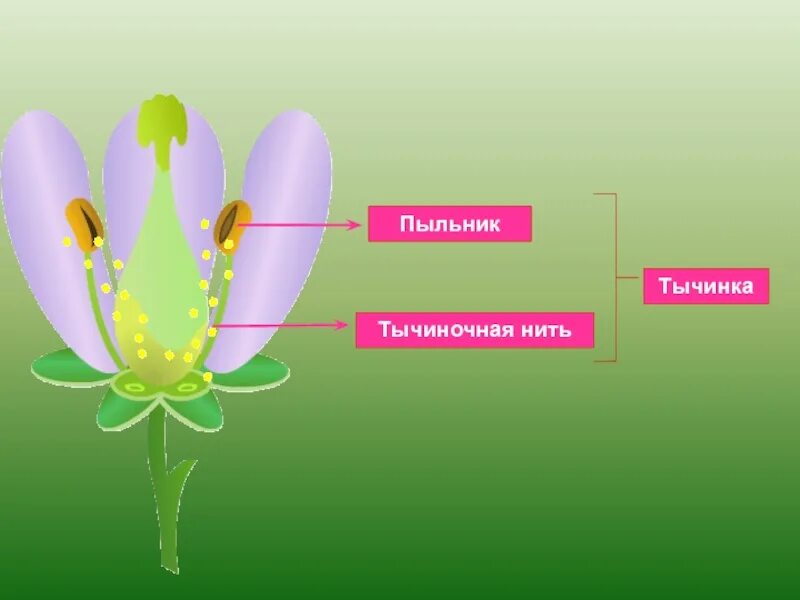 Пыльник

Тычиночная нить

Тычинка